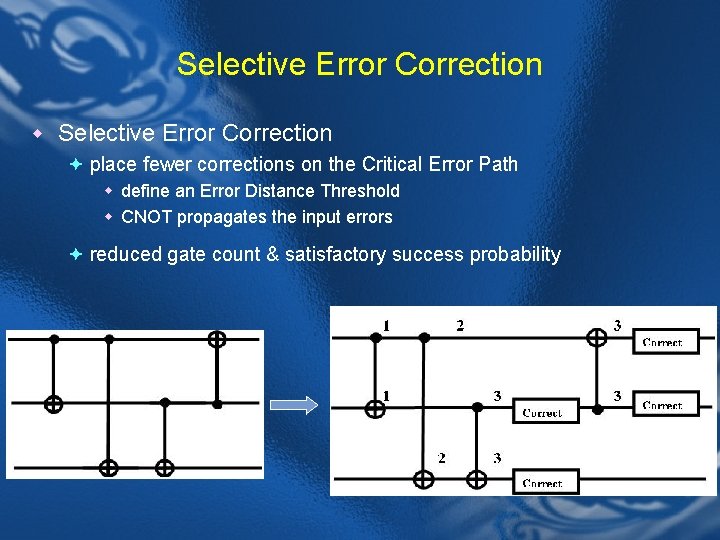 Selective Error Correction

Selective Error Correction

place fewer corrections on the Critical Error Path

define an Error Distance Threshold

CNOT propagates the input errors

reduced gate count & satisfactory success probability

1
2
3
Correct
1
3
Correct
3
Correct
2
3
Correct